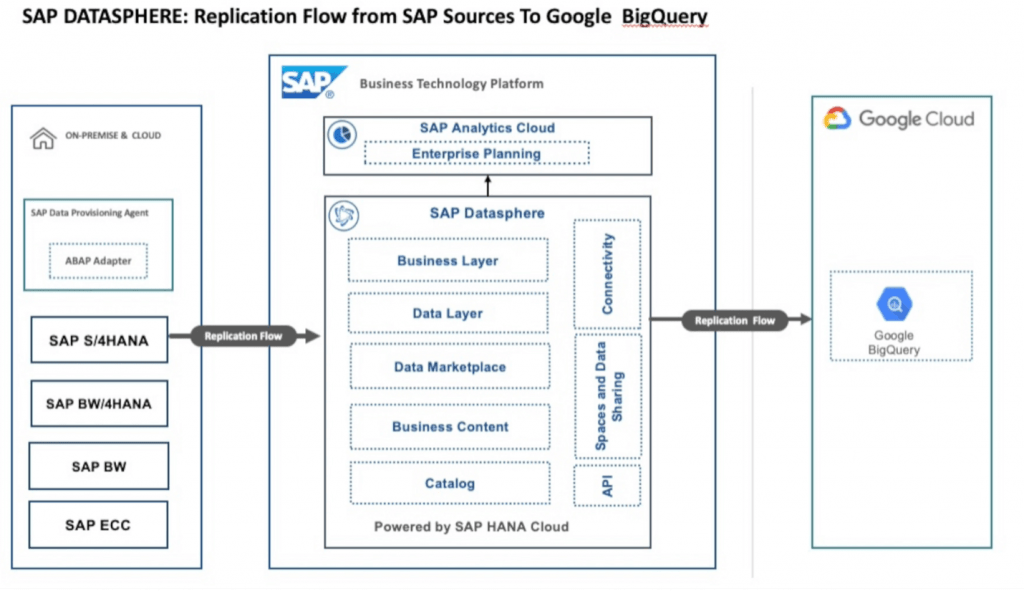 SAP DATASPHERE: Replication Flow from SAP Sources To Google BigQuery

ON-PREMISE & CLOUD

SAP Data Provisioning Agent

ABAP Adapter

SAP S/4HANA

SAP BW/4HANA

SAP BW

SAP ECC

Replication Flow

SAP

Business Technology Platform

SAP Analytics Cloud

Enterprise Planning

SAP Datasphere

Business Layer

Data Layer

Data Marketplace

Business Content

Catalog

Connectivity

Spaces and Data Sharing

API

Powered by SAP HANA Cloud

Replication Flow

Google Cloud

Google BigQuery